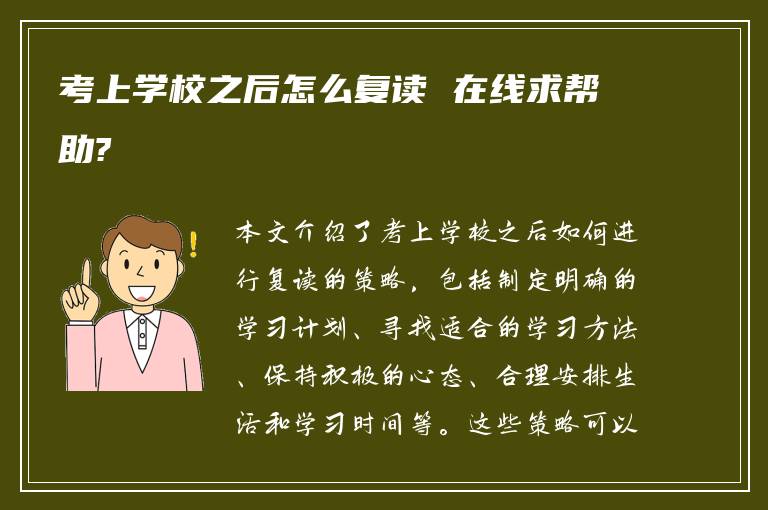 考上学校之后怎么复读 在线求帮助?

本文介绍了考上学校之后如何进行复读的策略，包括制定明确的学习计划、寻找适合的学习方法、保持积极的心态、合理安排生活和学习时间等。这些策略可以